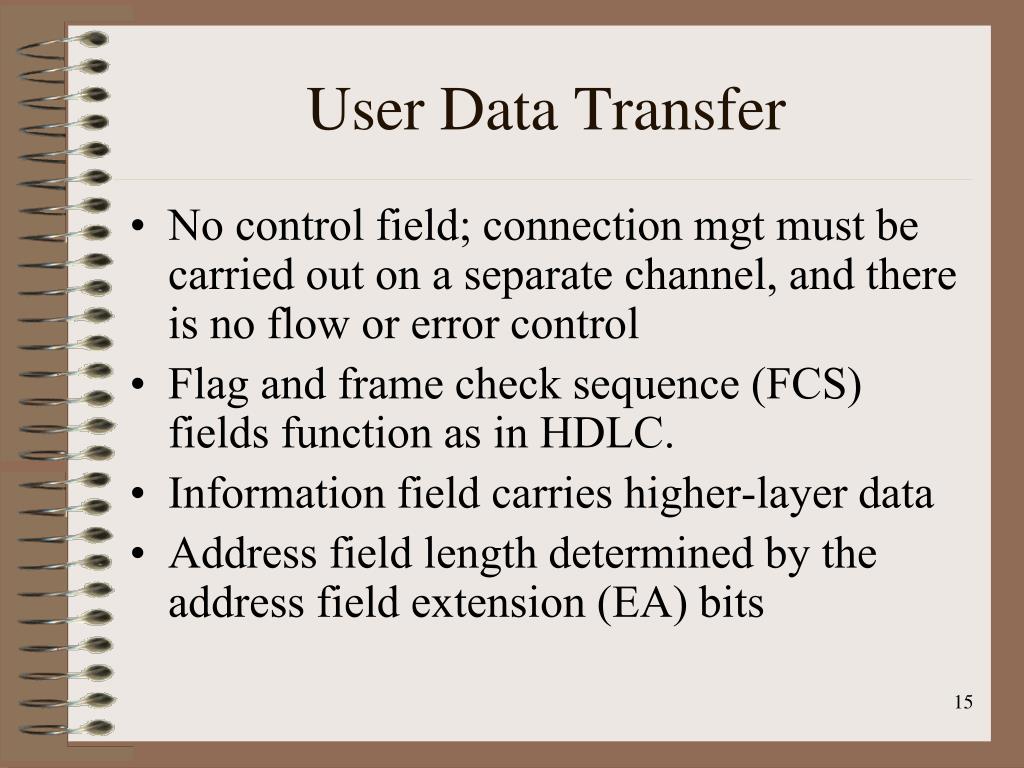 User Data Transfer

• No control field; connection mgt must be carried out on a separate channel, and there is no flow or error control
• Flag and frame check sequence (FCS) fields function as in HDLC.
• Information field carries higher-layer data
• Address field length determined by the address field extension (EA) bits

15